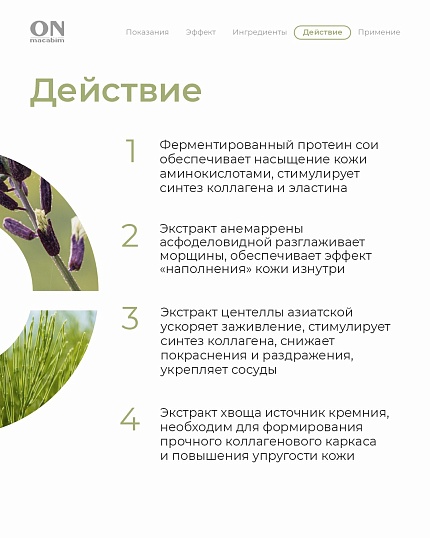 ON
macabim

Показания Эффект Ингредиенты Действие Примение

Действие

1
Ферментированный протеин сои обеспечивает насыщение кожи аминокислотами, стимулирует синтез коллагена и эластина

2
Экстракт анемаррены асфоделовидной разглаживает морщины, обеспечивает эффект «наполнения» кожи изнутри

3
Экстракт центеллы азиатской ускоряет заживление, стимулирует синтез коллагена, снижает покраснения и раздражения, укрепляет сосуды

4
Экстракт хвоща источник кремния, необходим для формирования прочного коллагенового каркаса и повышения упругости кожи